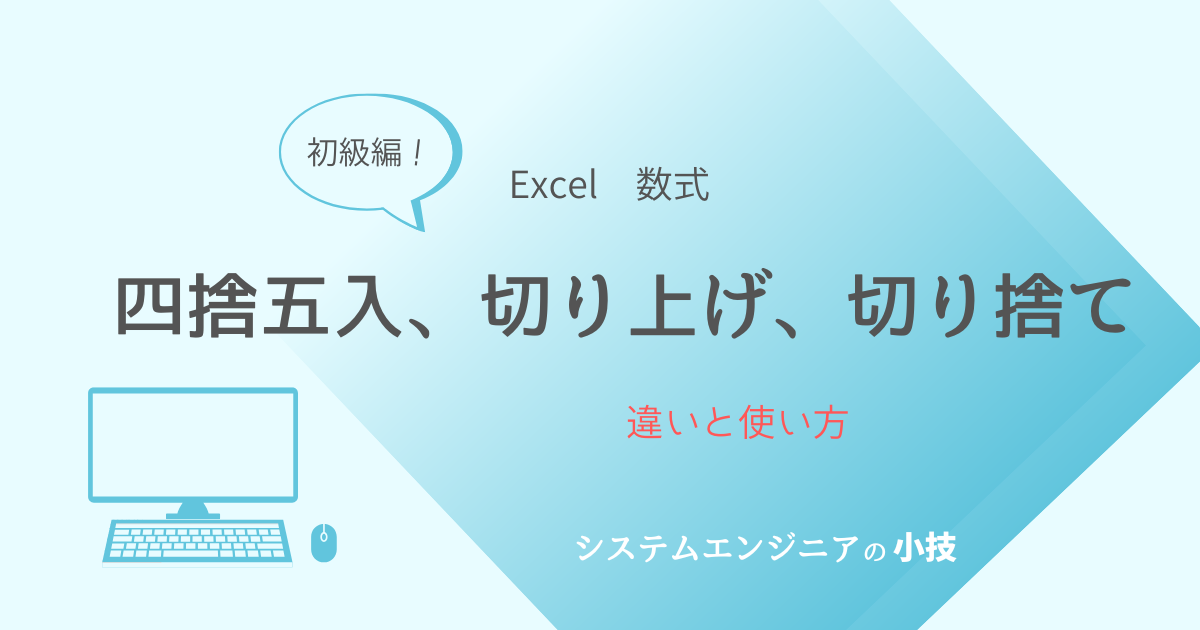 初級編！

Excel　数式

四捨五入、切り上げ、切り捨て

違いと使い方

システムエンジニアの小技